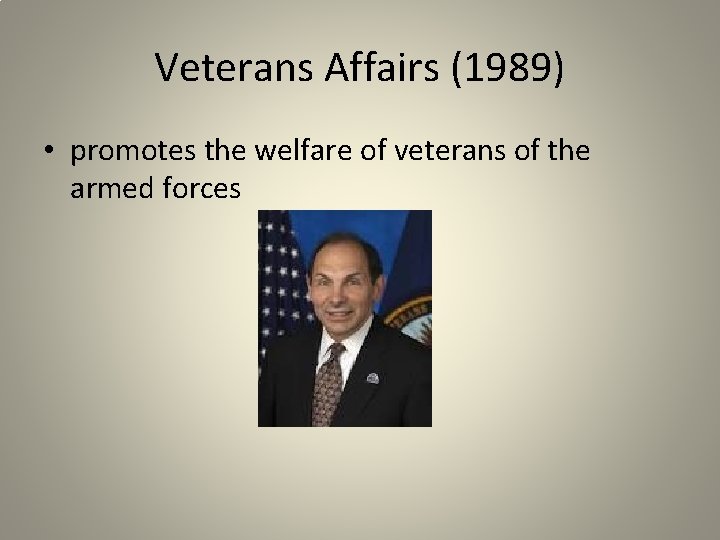 Veterans Affairs (1989)

• promotes the welfare of veterans of the armed forces